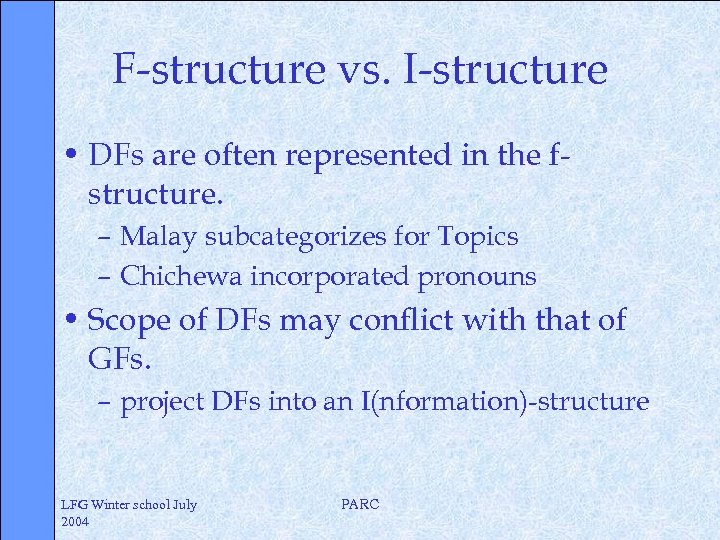 F-structure vs. I-structure

• DFs are often represented in the f-structure.
– Malay subcategorizes for Topics
– Chichewa incorporated pronouns

• Scope of DFs may conflict with that of GFs.
– project DFs into an I(nformation)-structure

LFG Winter school July 2004

PARC